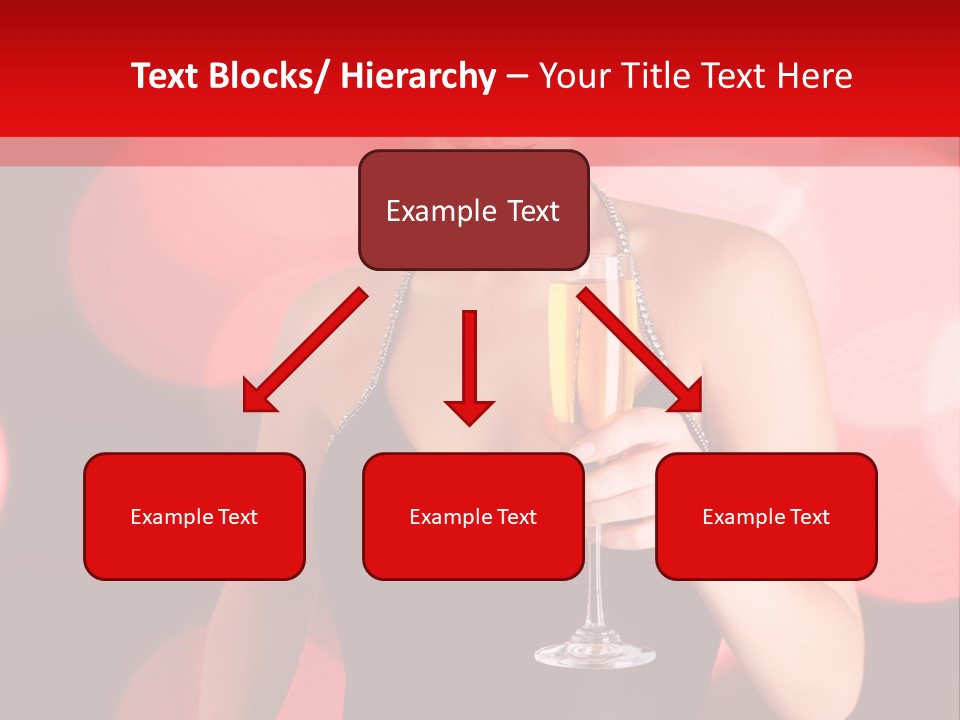 Text Blocks/ Hierarchy – Your Title Text Here

Example Text

Example Text

Example Text

Example Text